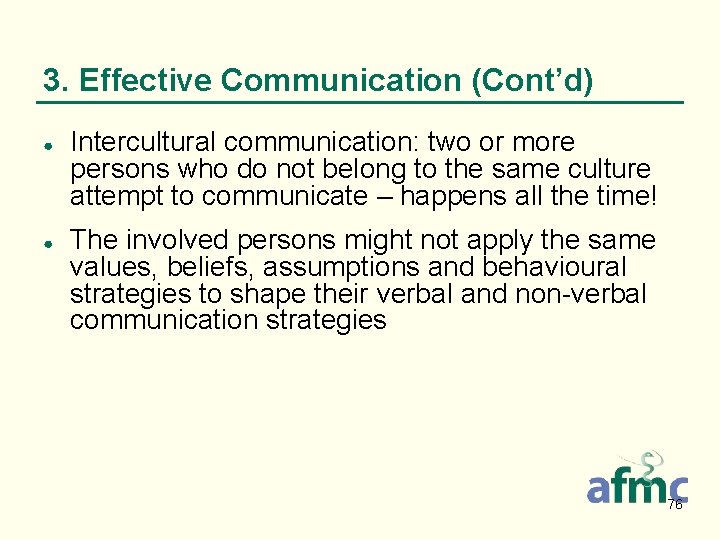 3. Effective Communication (Cont'd)

• Intercultural communication: two or more persons who do not belong to the same culture attempt to communicate – happens all the time!

• The involved persons might not apply the same values, beliefs, assumptions and behavioural strategies to shape their verbal and non-verbal communication strategies

afmc

76